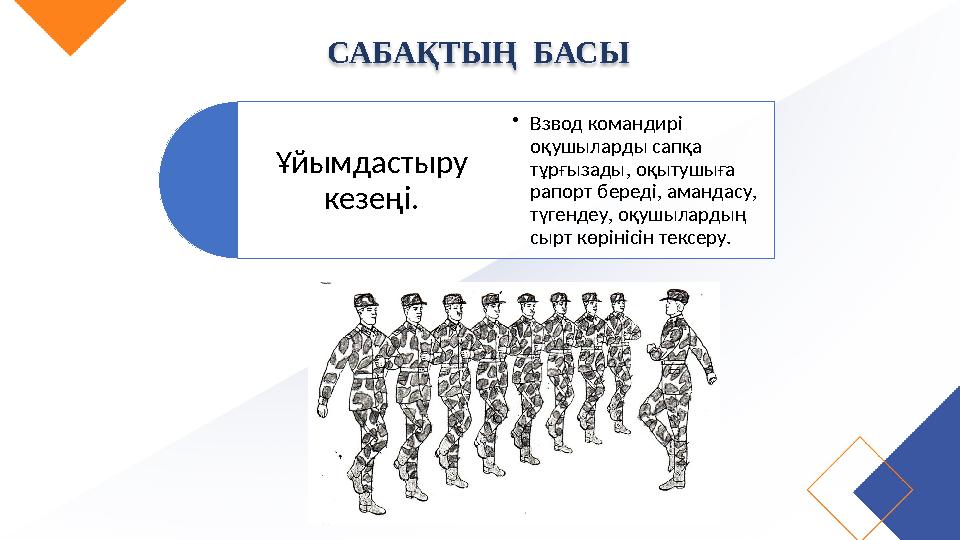 САБАҚТЫҢ БАСЫ

Ұйымдастыру кезеңі.

• Взвод командирі оқушыларды сапқа тұрғызады, оқытушыға рапорт береді, амандасу, түгендеу, оқушылардың сырт көрінісін тексеру.